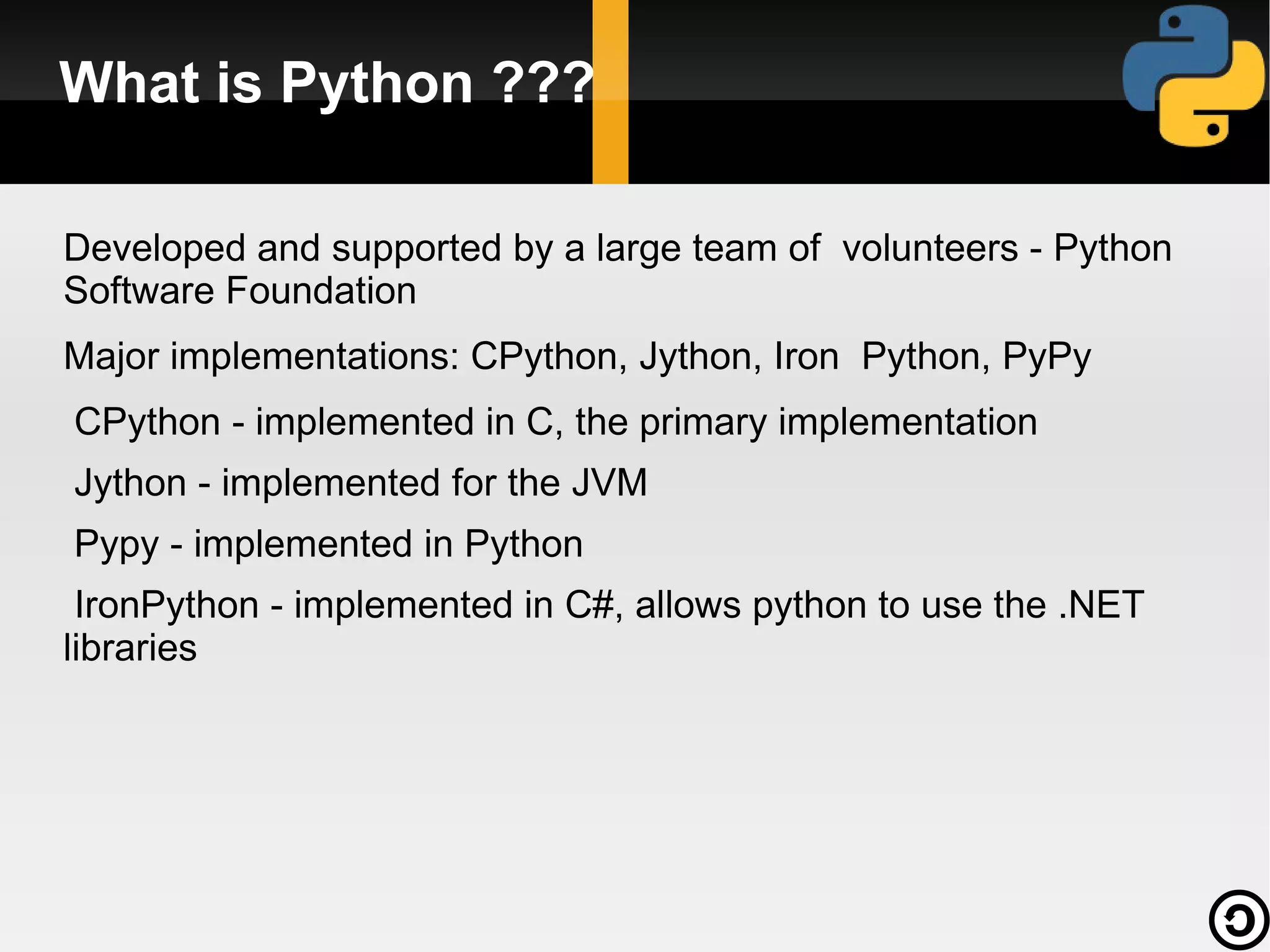 What is Python ???

Developed and supported by a large team of volunteers - Python Software Foundation

Major implementations: CPython, Jython, Iron Python, PyPy

CPython - implemented in C, the primary implementation

Jython - implemented for the JVM

Pypy - implemented in Python

IronPython - implemented in C#, allows python to use the .NET libraries